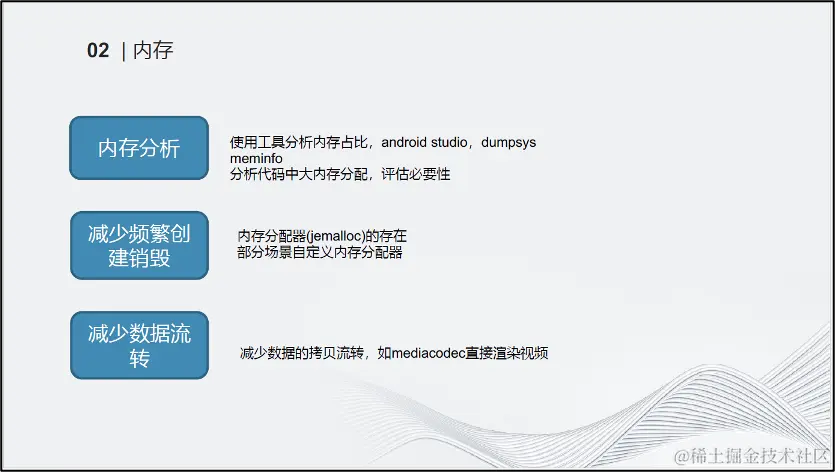 02 | 内存

内存分析

使用工具分析内存占比，android studio，dumpsys meminfo
分析代码中大内存分配，评估必要性

减少频繁创建销毁

内存分配器(jemalloc)的存在
部分场景自定义内存分配器

减少数据流转

减少数据的拷贝流转，如mediacodec直接渲染视频

@稀土掘金技术社区